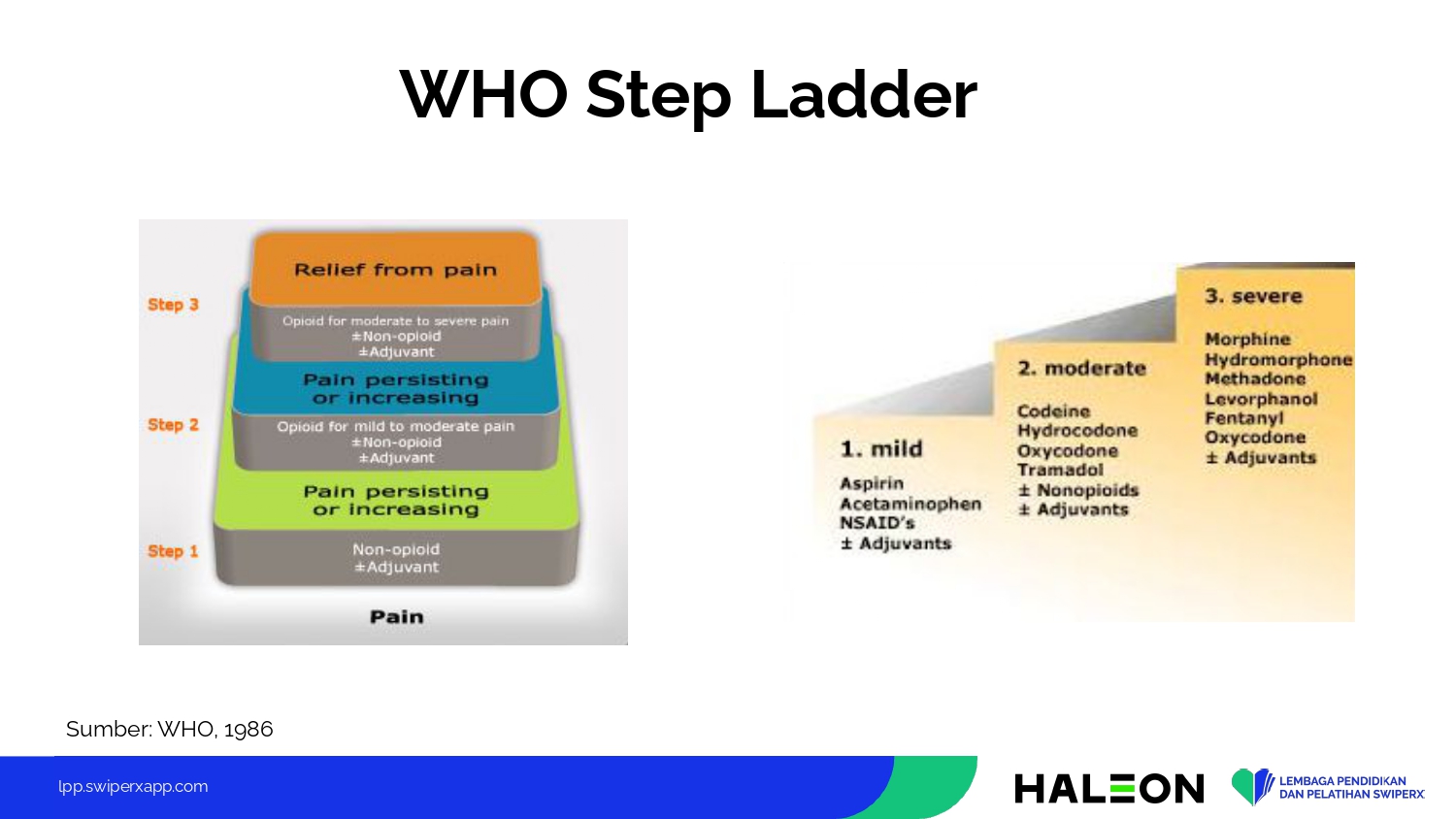 WHO Step Ladder

Relief from pain

Step 3

Opioid for moderate to severe pain
±Non-opioid
±Adjuvant

Pain persisting
or increasing

Step 2

Opioid for mild to moderate pain
±Non-opioid
±Adjuvant

Pain persisting
or increasing

Step 1

Non-opioid
±Adjuvant

Pain

1. mild

Aspirin
Acetaminophen
NSAID's
± Adjuvants

2. moderate

Codeine
Hydrocodone
Oxycodone
Tramadol
± Nonopioids
± Adjuvants

3. severe

Morphine
Hydromorphone
Methadone
Levorphanol
Fentanyl
Oxycodone
± Adjuvants

Sumber: WHO, 1986

lpp.swiperxapp.com

HALEON

LEMBAGA PENDIDIKAN
DAN PELATIHAN SWIPERX